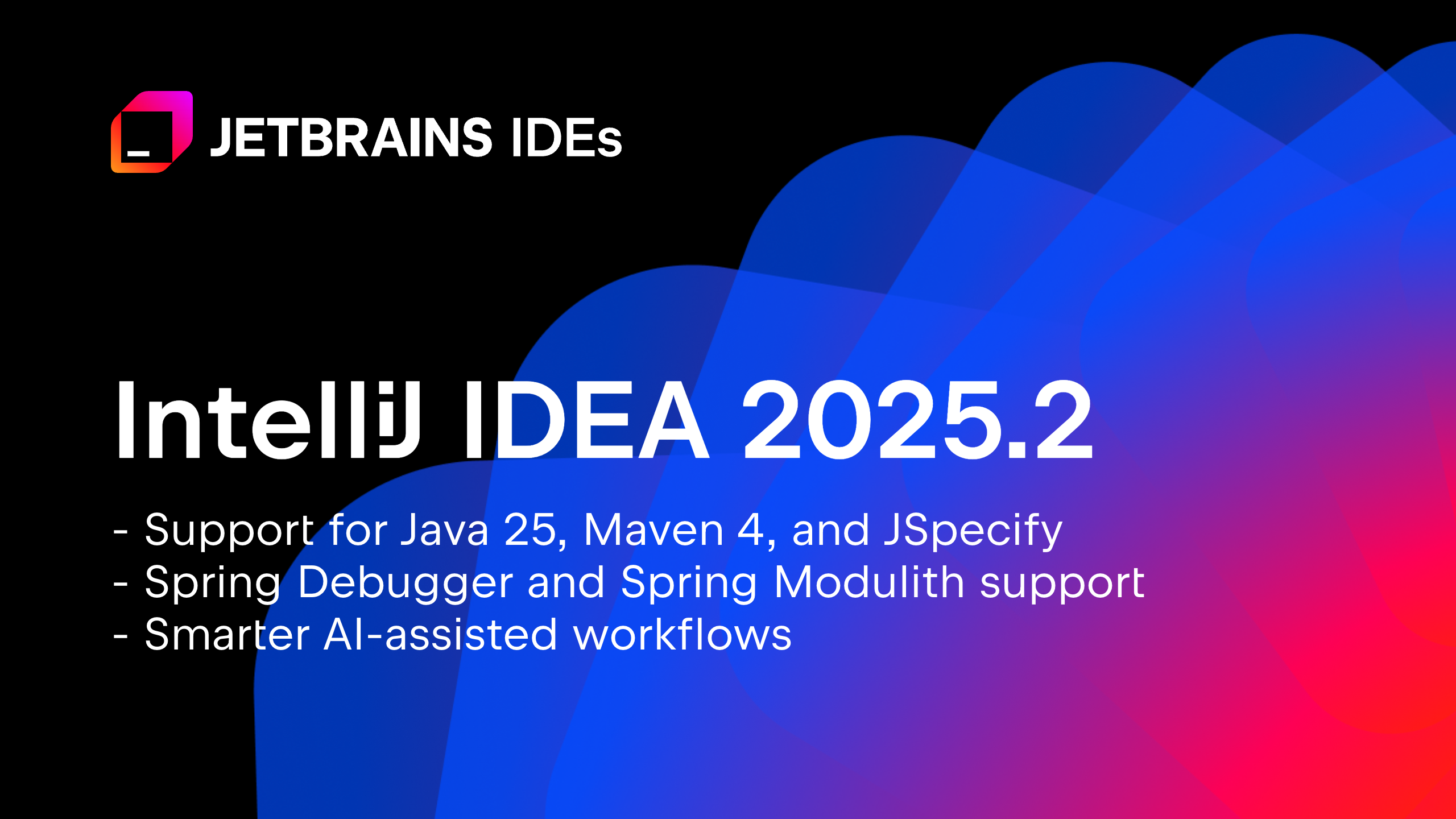 JETBRAINS IDEs

IntelliJ IDEA 2025.2

- Support for Java 25, Maven 4, and JSpecify
- Spring Debugger and Spring Modulith support
- Smarter AI-assisted workflows